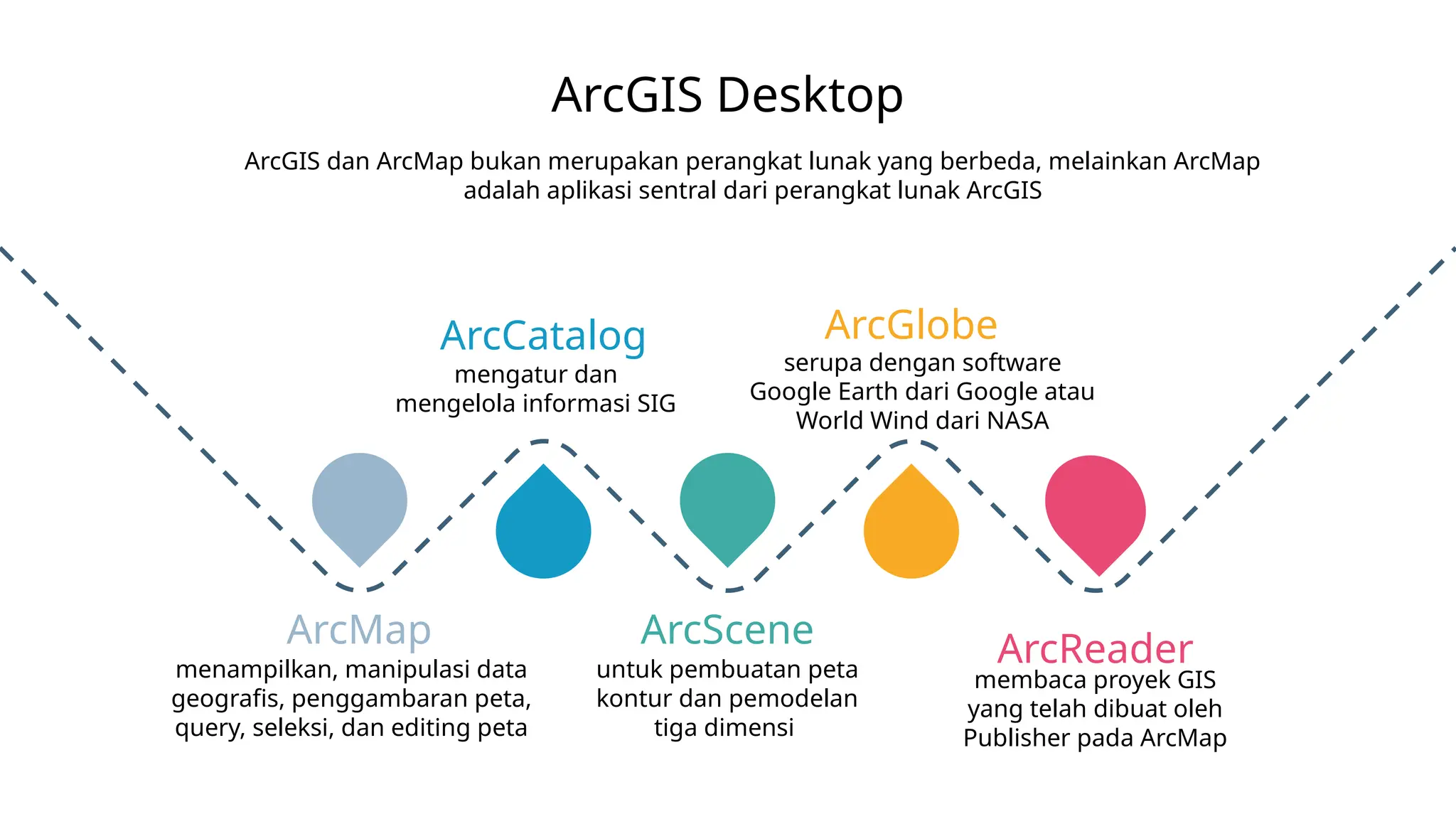 ArcGIS Desktop

ArcGIS dan ArcMap bukan merupakan perangkat lunak yang berbeda, melainkan ArcMap adalah aplikasi sentral dari perangkat lunak ArcGIS

ArcCatalog
mengatur dan mengelola informasi SIG

ArcGlobe
serupa dengan software Google Earth dari Google atau World Wind dari NASA

ArcMap
menampilkan, manipulasi data geografis, penggambaran peta, query, seleksi, dan editing peta

ArcScene
untuk pembuatan peta kontur dan pemodelan tiga dimensi

ArcReader
membaca proyek GIS yang telah dibuat oleh Publisher pada ArcMap